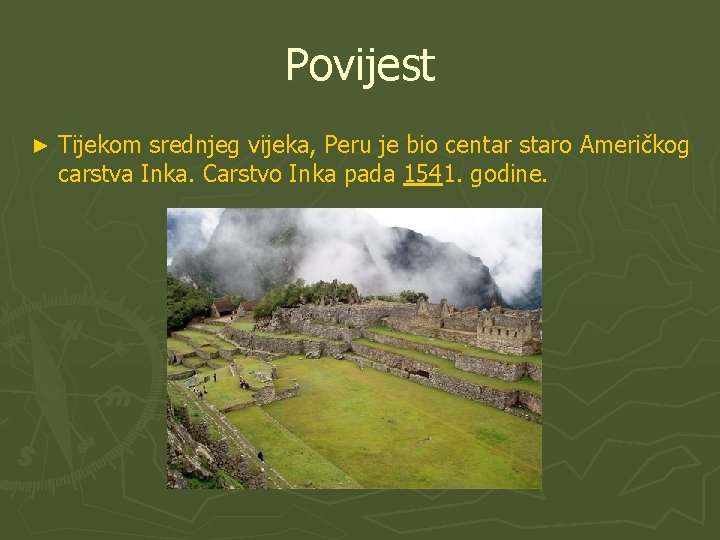 Povijest

► Tijekom srednjeg vijeka, Peru je bio centar staro Američkog carstva Inka. Carstvo Inka pada 1541. godine.